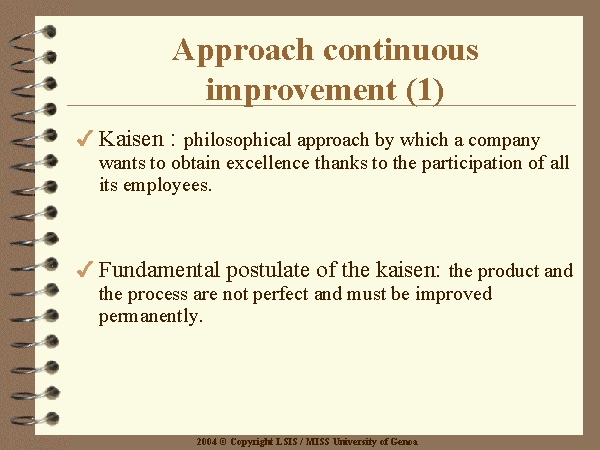 Approach continuous improvement (1)

✓ Kaisen : philosophical approach by which a company wants to obtain excellence thanks to the participation of all its employees.

✓ Fundamental postulate of the kaisen: the product and the process are not perfect and must be improved permanently.

2004 © Copyright LSIS / MISS University of Genoa